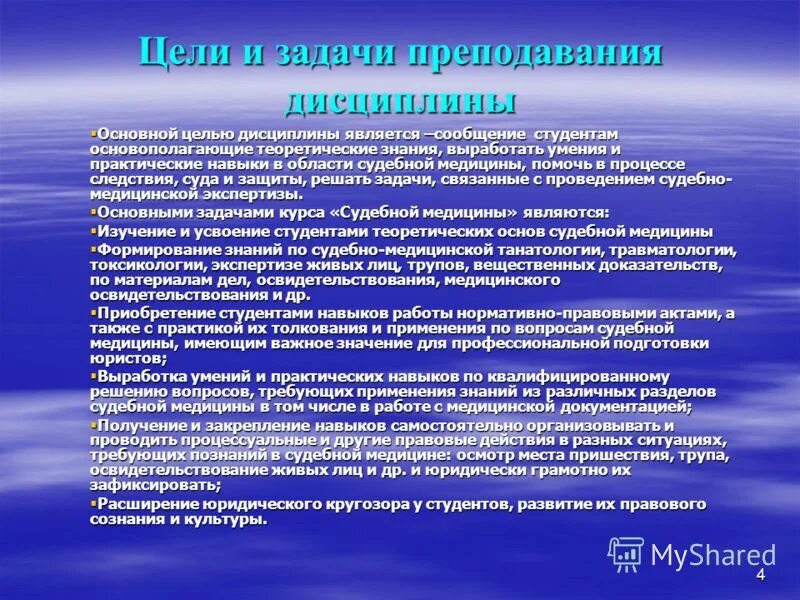 Цели и задачи преподавания дисциплины

▪Основной целью дисциплины является –сообщение студентам основополагающие теоретические знания, выработать умения и практические навыки в области судебной медицины, помочь в процессе следствия, суда и защиты, решать задачи, связанные с проведением судебно-медицинской экспертизы.

▪Основными задачами курса «Судебной медицины» являются:

▪Изучение и усвоение студентами теоретических основ судебной медицины

▪Формирование знаний по судебно-медицинской танатологии, травматологии, токсикологии, экспертизе живых лиц, трупов, вещественных доказательств, по материалам дел, освидетельствования, медицинского освидетельствования и др.

▪Приобретение студентами навыков работы нормативно-правовыми актами, а также с практикой их толкования и применения по вопросам судебной медицины, имеющим важное значение для профессиональной подготовки юристов;

▪Выработка умений и практических навыков по квалифицированному решению вопросов, требующих применения знаний из различных разделов судебной медицины в том числе в работе с медицинской документацией;

▪Получение и закрепление навыков самостоятельно организовывать и проводить процессуальные и другие правовые действия в разных ситуациях, требующих познаний в судебной медицине: осмотр места пришествия, трупа, освидетельствование живых лиц и др. и юридически грамотно их зафиксировать;

▪Расширение юридического кругозора у студентов, развитие их правового сознания и культуры.

MyShared

4